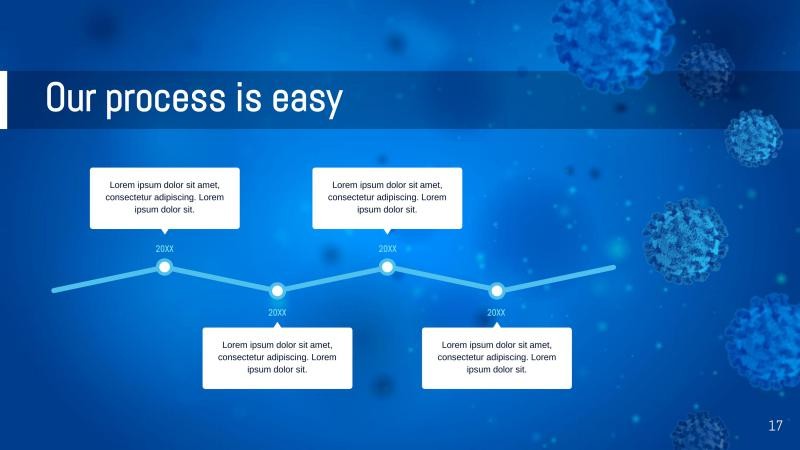 Our process is easy

Lorem ipsum dolor sit amet, consectetur adipiscing. Lorem ipsum dolor sit.

20XX

Lorem ipsum dolor sit amet, consectetur adipiscing. Lorem ipsum dolor sit.

20XX

20XX

Lorem ipsum dolor sit amet, consectetur adipiscing. Lorem ipsum dolor sit.

20XX

Lorem ipsum dolor sit amet, consectetur adipiscing. Lorem ipsum dolor sit.

17